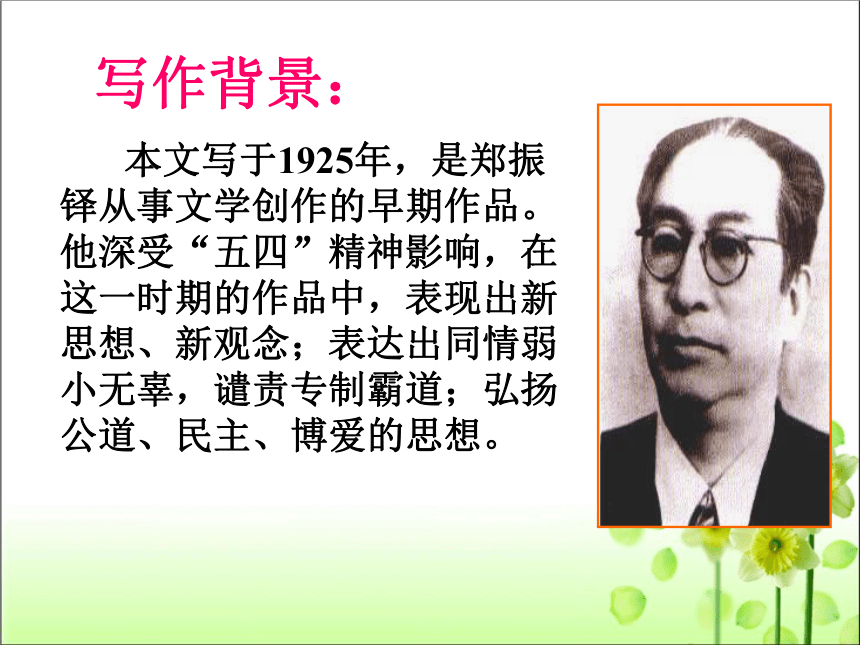 写作背景：

本文写于1925年，是郑振铎从事文学创作的早期作品。他深受“五四”精神影响，在这一时期的作品中，表现出新思想、新观念；表达出同情弱小无辜，谴责专制霸道；弘扬公道、民主、博爱的思想。